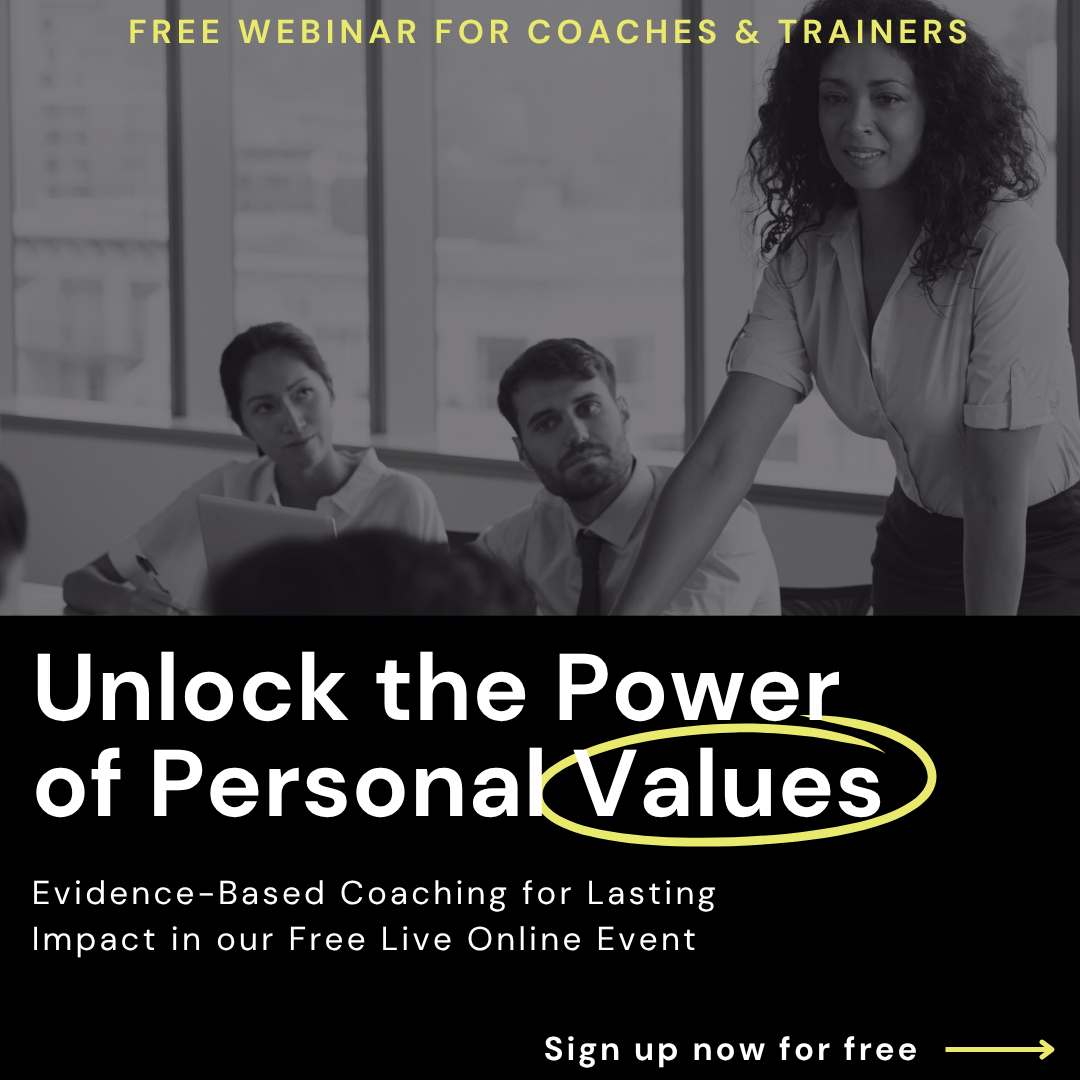 FREE WEBINAR FOR COACHES & TRAINERS

Unlock the Power of Personal Values

Evidence-Based Coaching for Lasting Impact in our Free Live Online Event

Sign up now for free